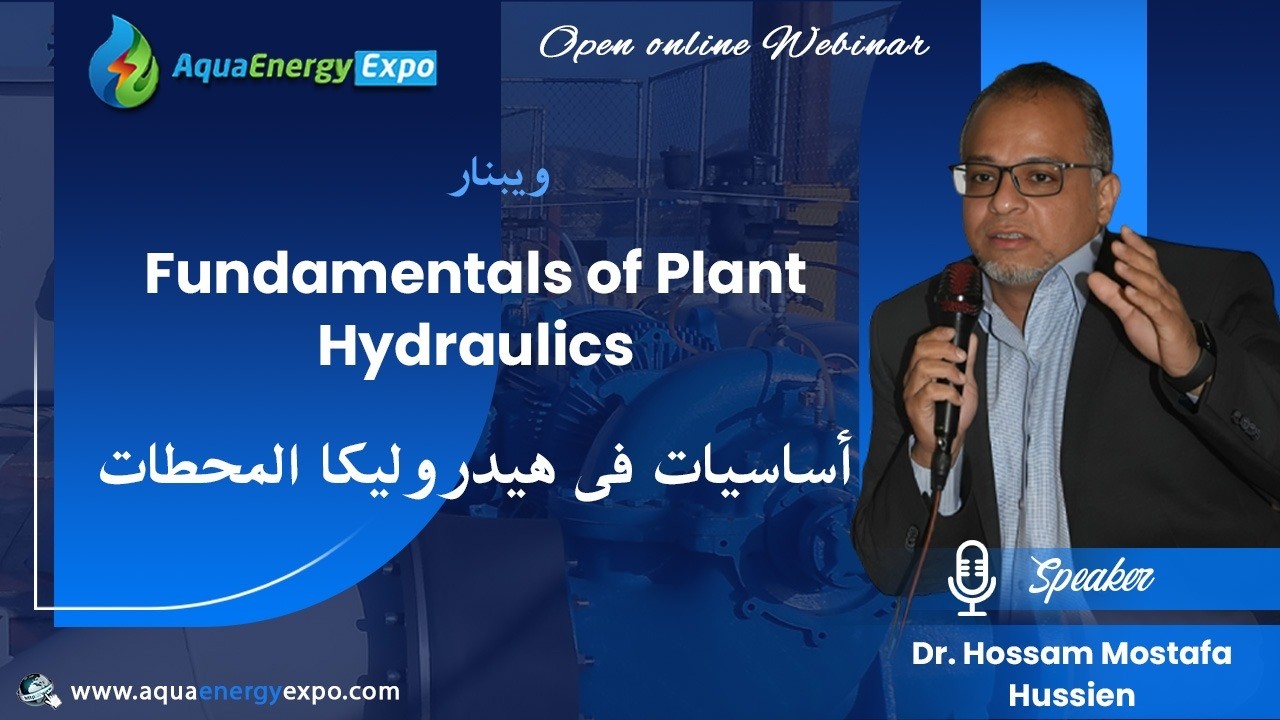 AquaEnergy Expo

Open online Webinar

ويبنار

Fundamentals of Plant Hydraulics

أساسيات فى هيدروليكا المحطات

Speaker

Dr. Hossam Mostafa Hussien

www.aquaenergyexpo.com